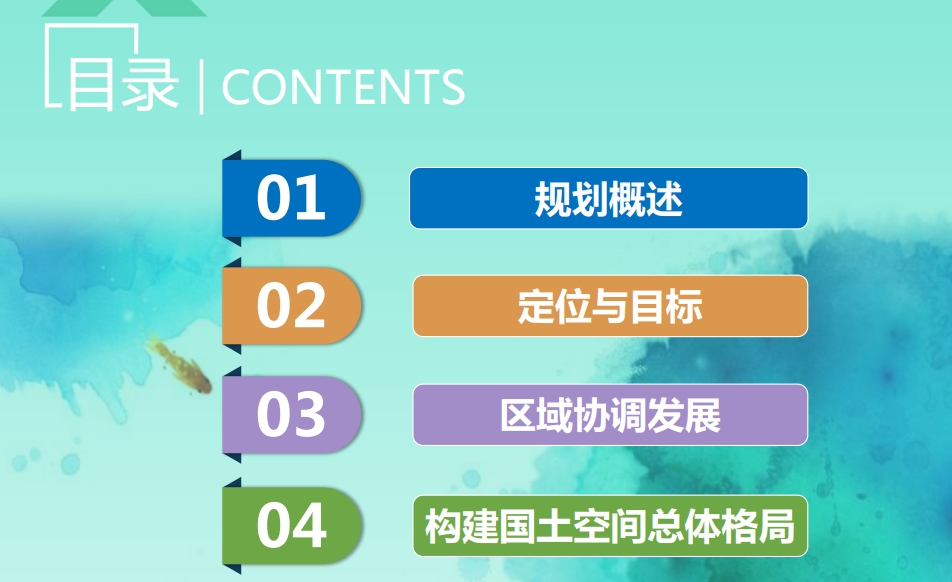 目录 | CONTENTS

01 规划概述

02 定位与目标

03 区域协调发展

04 构建国土空间总体格局